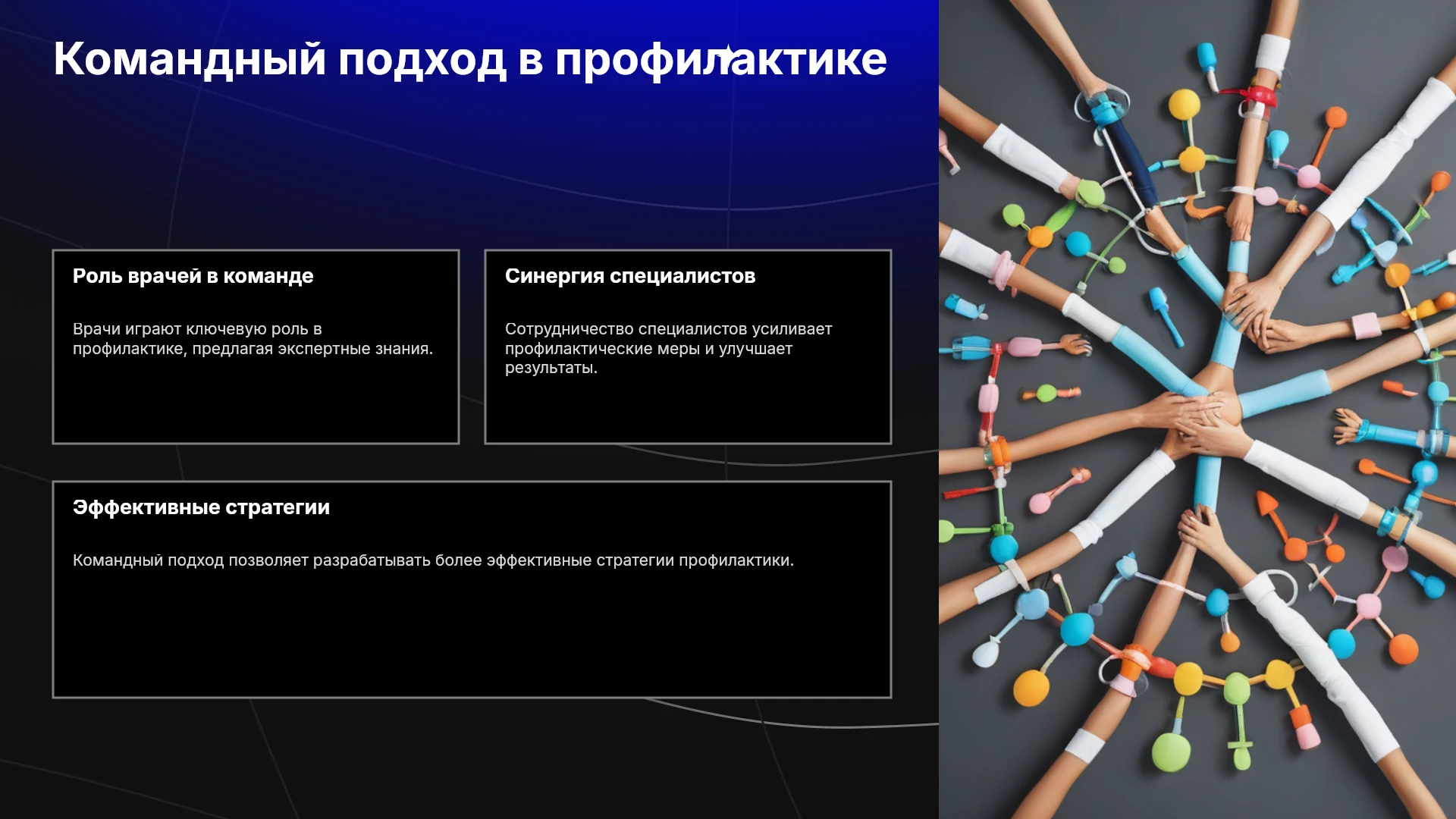 Командный подход в профилактике

Роль врачей в команде

Врачи играют ключевую роль в профилактике, предлагая экспертные знания.

Синергия специалистов

Сотрудничество специалистов усиливает профилактические меры и улучшает результаты.

Эффективные стратегии

Командный подход позволяет разрабатывать более эффективные стратегии профилактики.